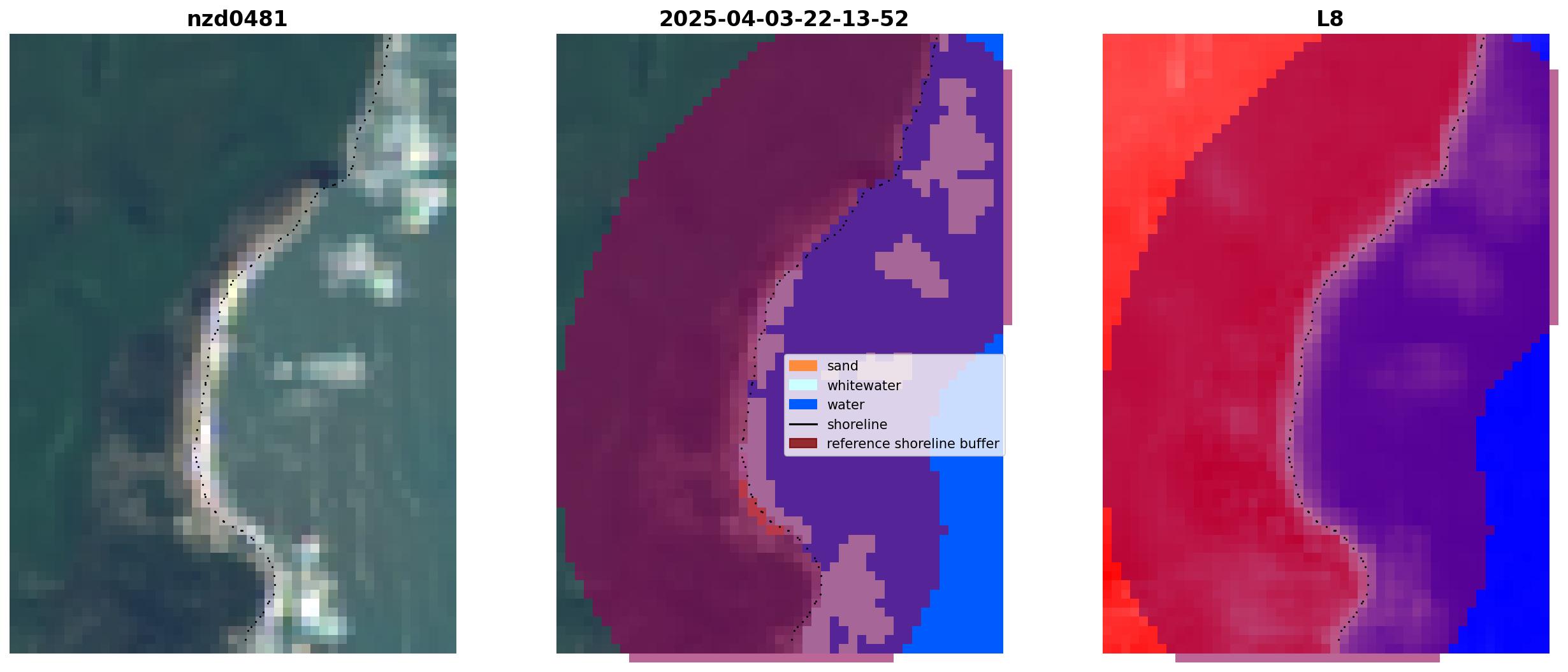 nzd0481

2025-04-03-22-13-52

sand
whitewater
water
shoreline
reference shoreline buffer

L8